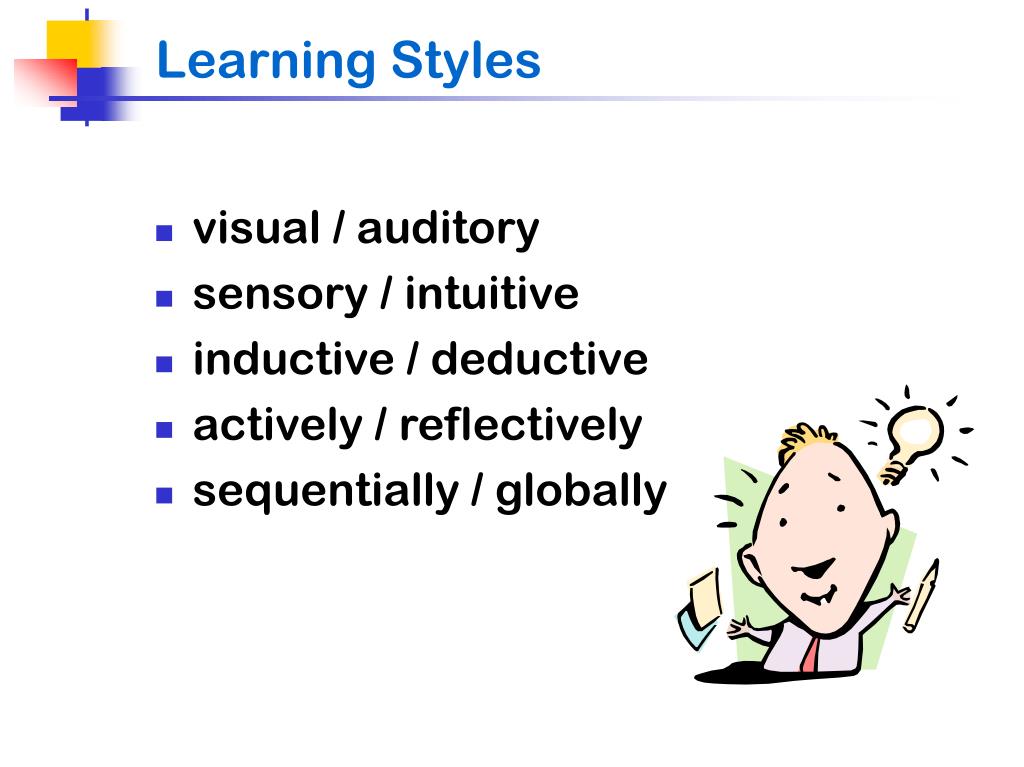 Learning Styles

- visual / auditory
- sensory / intuitive
- inductive / deductive
- actively / reflectively
- sequentially / globally